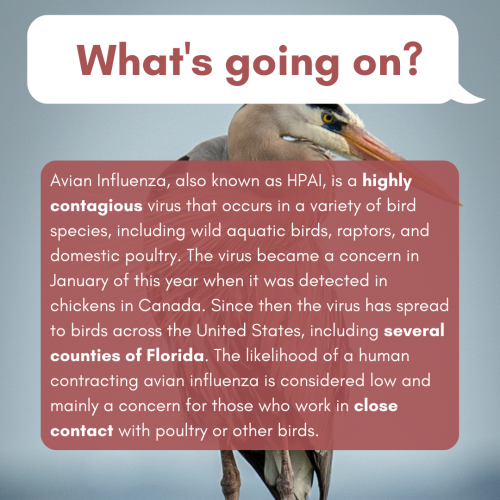 What's going on?

Avian Influenza, also known as HPAI, is a highly contagious virus that occurs in a variety of bird species, including wild aquatic birds, raptors, and domestic poultry. The virus became a concern in January of this year when it was detected in chickens in Canada. Since then the virus has spread to birds across the United States, including several counties of Florida. The likelihood of a human contracting avian influenza is considered low and mainly a concern for those who work in close contact with poultry or other birds.